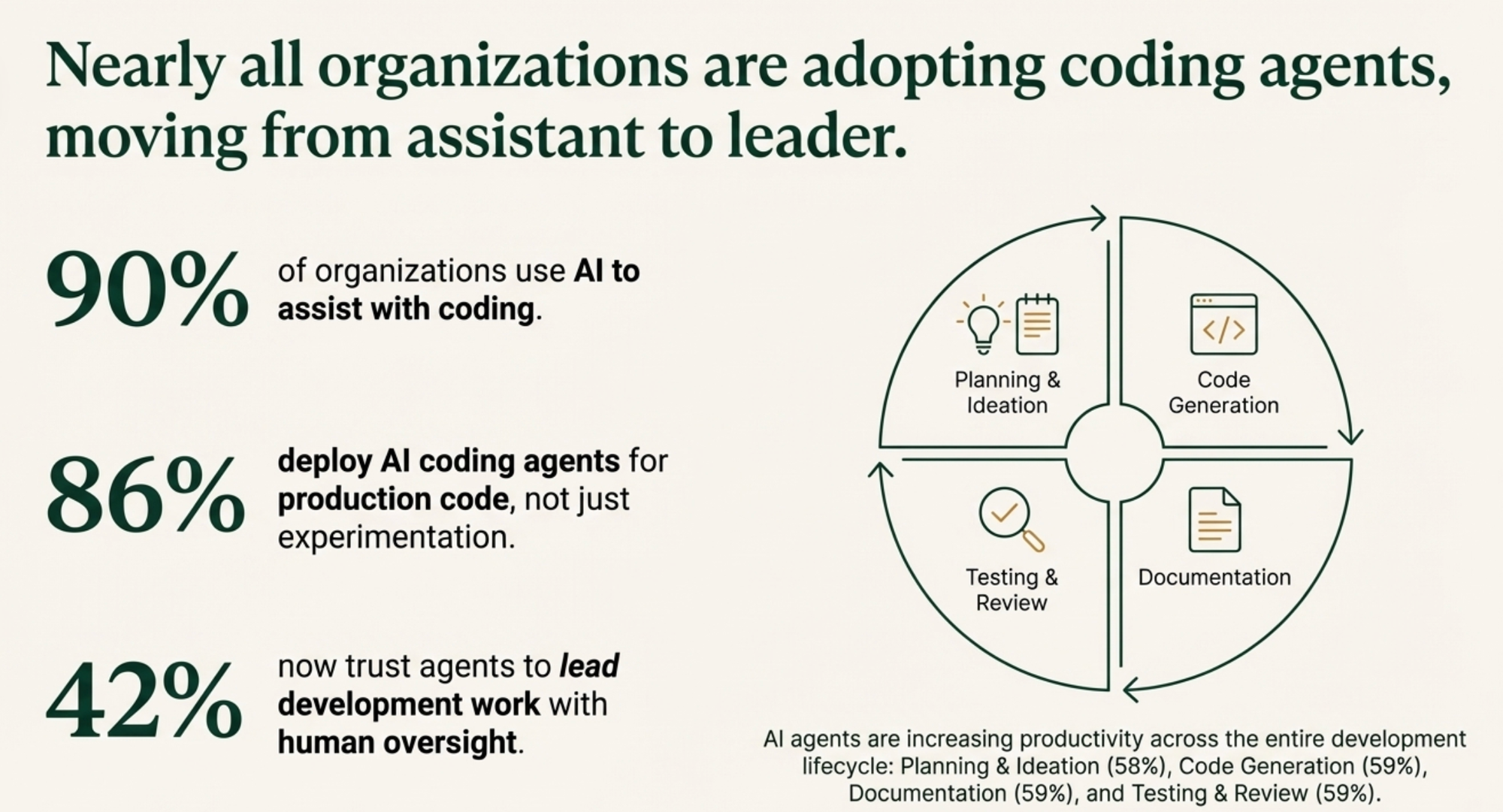 Nearly all organizations are adopting coding agents, moving from assistant to leader.

90% of organizations use AI to assist with coding.

86% deploy AI coding agents for production code, not just experimentation.

42% now trust agents to lead development work with human oversight.

Planning & Ideation

Code Generation

Testing & Review

Documentation

AI agents are increasing productivity across the entire development lifecycle: Planning & Ideation (58%), Code Generation (59%), Documentation (59%), and Testing & Review (59%).